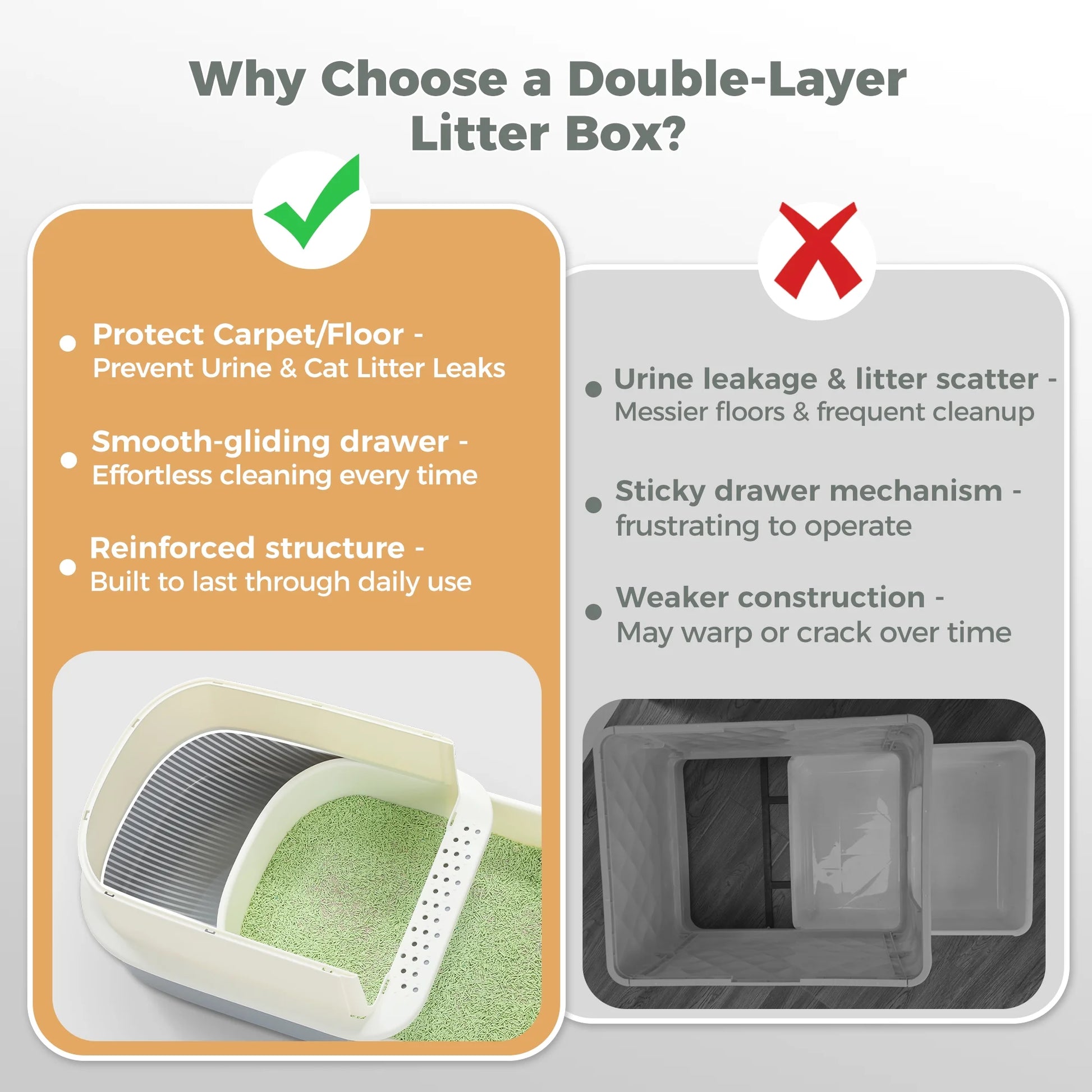 Why Choose a Double-Layer Litter Box?

Protect Carpet/Floor - Prevent Urine & Cat Litter Leaks

Smooth-gliding drawer - Effortless cleaning every time

Reinforced structure - Built to last through daily use

Urine leakage & litter scatter - Messier floors & frequent cleanup

Sticky drawer mechanism - frustrating to operate

Weaker construction - May warp or crack over time